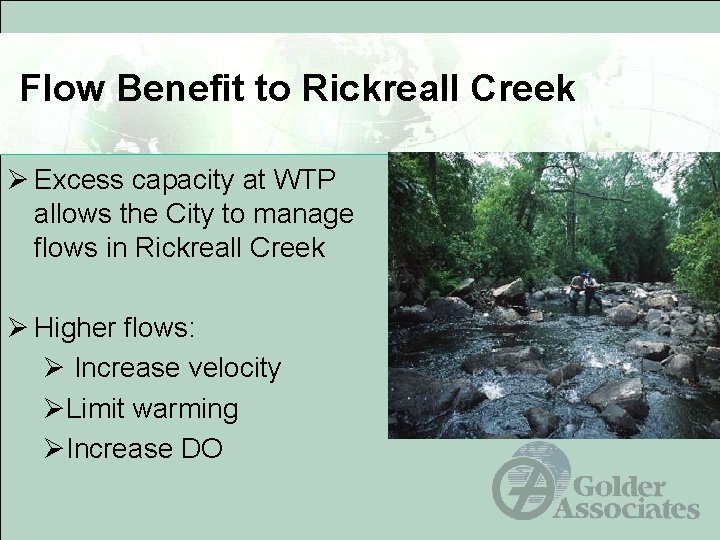 Flow Benefit to Rickreall Creek

➢ Excess capacity at WTP allows the City to manage flows in Rickreall Creek

➢ Higher flows:

➢ Increase velocity

➢ Limit warming

➢ Increase DO

Golder Associates